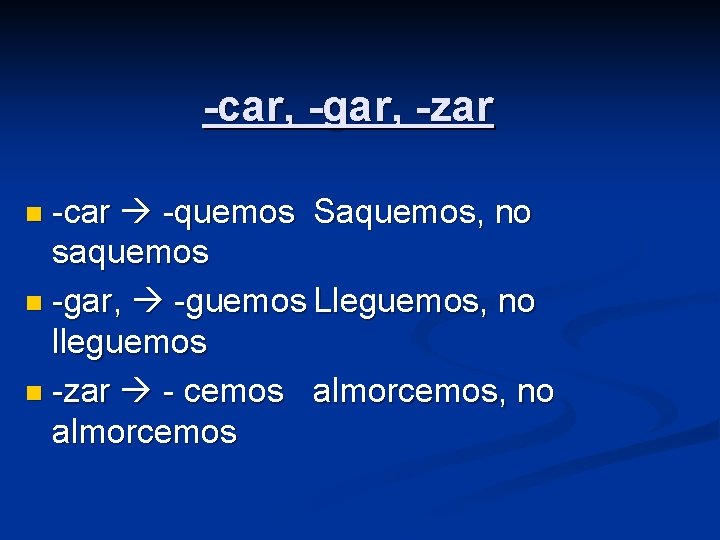 -car, -gar, -zar

- -car → -quemos Saquemos, no saquemos
- -gar, → -guemos Lleguemos, no lleguemos
- -zar → - cemos almorcemos, no almorcemos